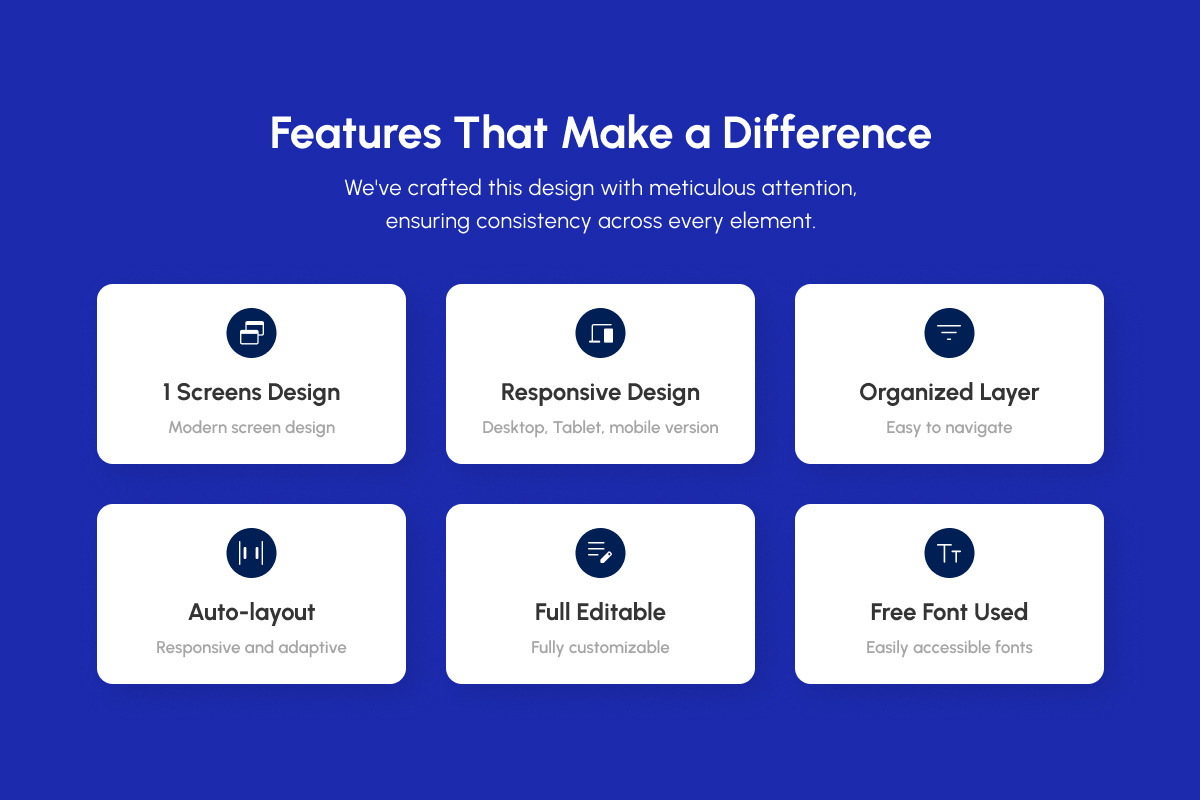 Features That Make a Difference

We've crafted this design with meticulous attention, ensuring consistency across every element.

1 Screens Design

Modern screen design

Responsive Design

Desktop, Tablet, mobile version

Organized Layer

Easy to navigate

Auto-layout

Responsive and adaptive

Full Editable

Fully customizable

Free Font Used

Easily accessible fonts